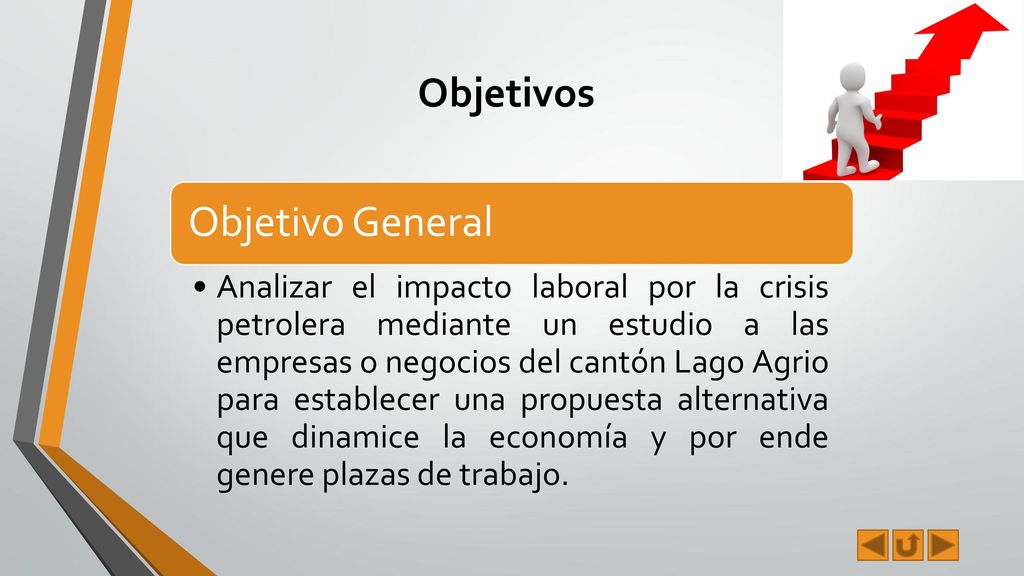 Objetivos

Objetivo General

• Analizar el impacto laboral por la crisis petrolera mediante un estudio a las empresas o negocios del cantón Lago Agrio para establecer una propuesta alternativa que dinamice la economía y por ende genere plazas de trabajo.